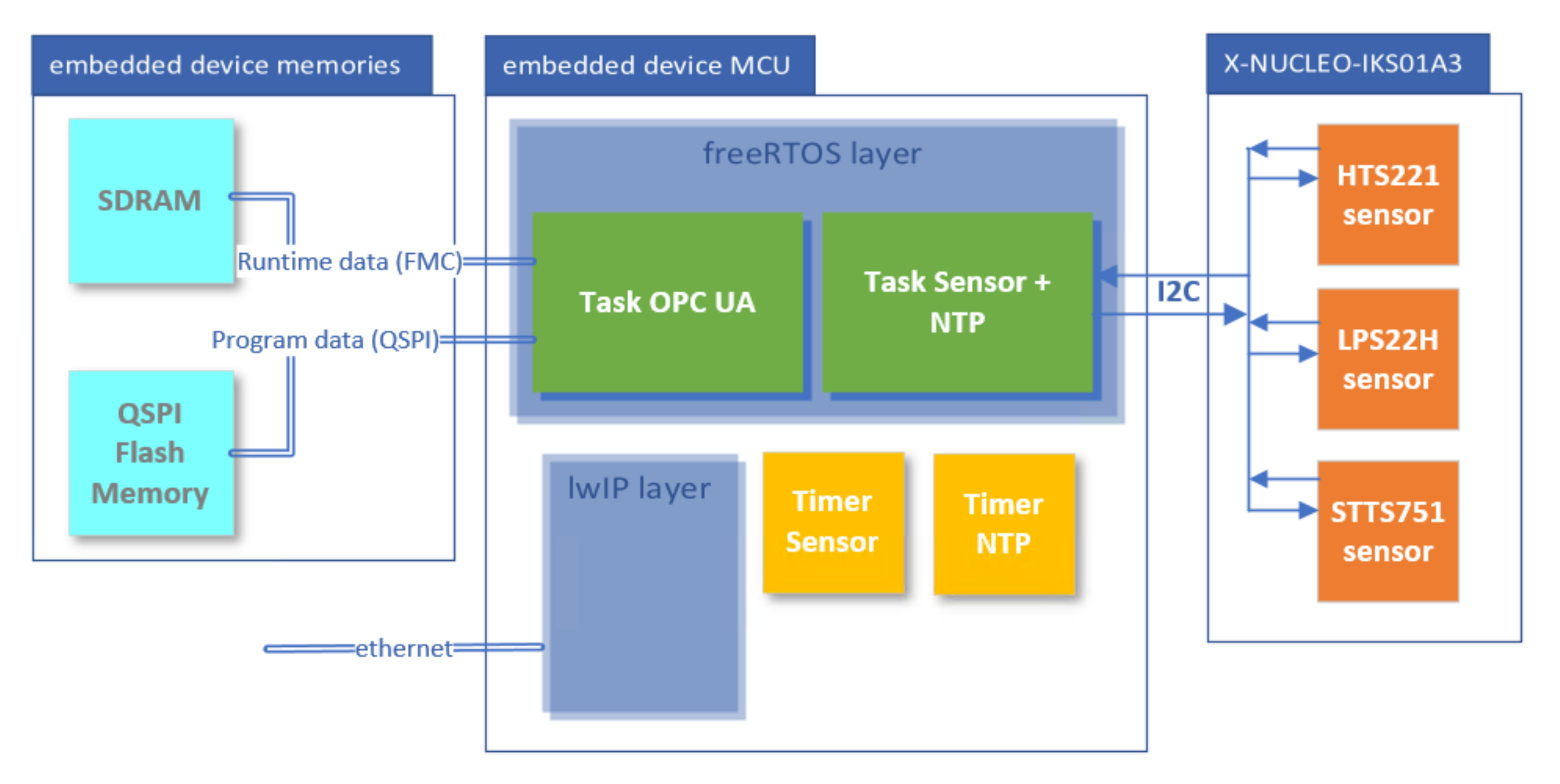 embedded device memories

SDRAM

Runtime data (FMC)

Program data (QSPI)

QSPI Flash Memory

ethernet

embedded device MCU

freeRTOS layer

Task OPC UA

Task Sensor + NTP

lwIP layer

Timer Sensor

Timer NTP

I2C

X-NUCLEO-IKS01A3

HTS221 sensor

LPS22H sensor

STTS751 sensor